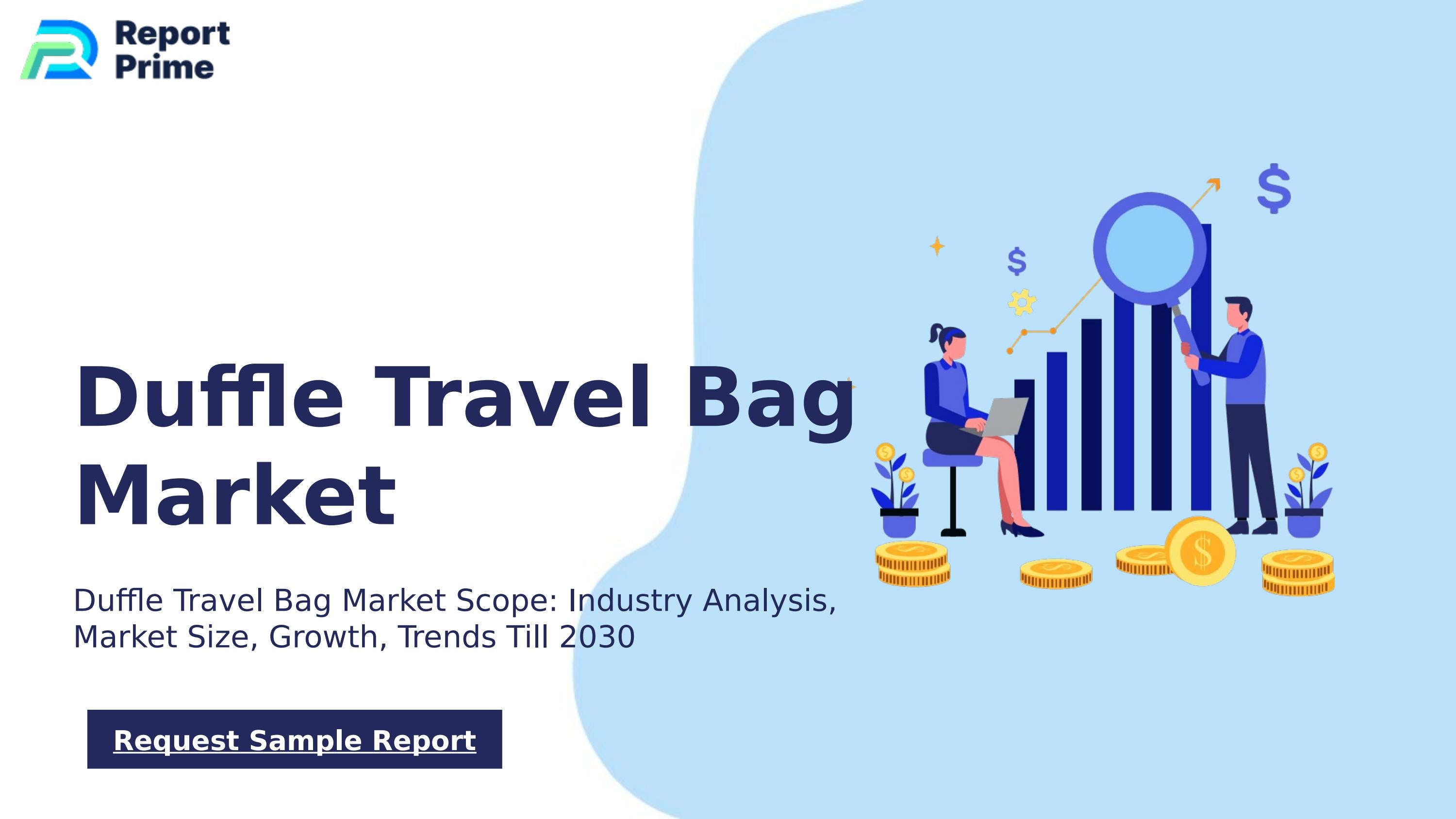 Report Prime

Duffle Travel Bag Market

Duffle Travel Bag Market Scope: Industry Analysis, Market Size, Growth, Trends Till 2030

Request Sample Report